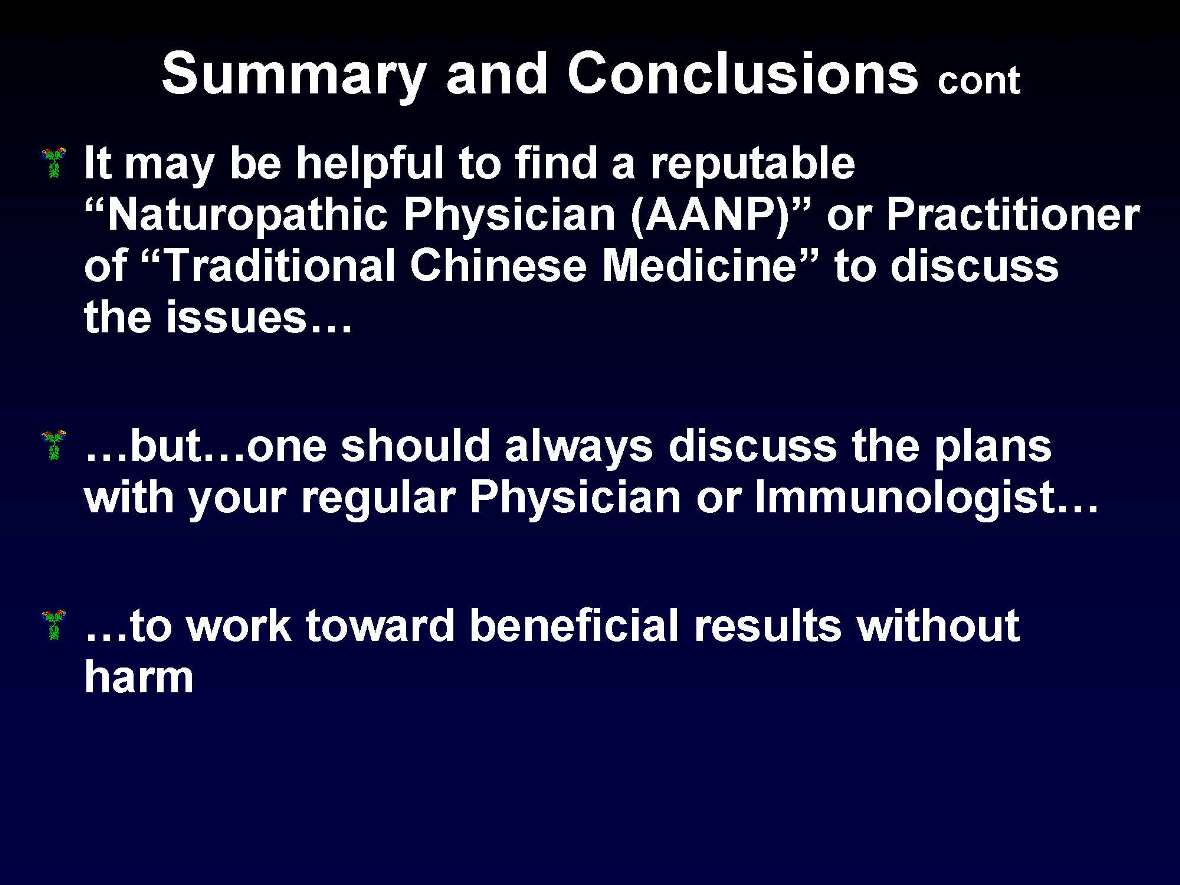 Summary and Conclusions cont

It may be helpful to find a reputable “Naturopathic Physician (AANP)” or Practitioner of “Traditional Chinese Medicine” to discuss the issues…

…but…one should always discuss the plans with your regular Physician or Immunologist…

…to work toward beneficial results without harm